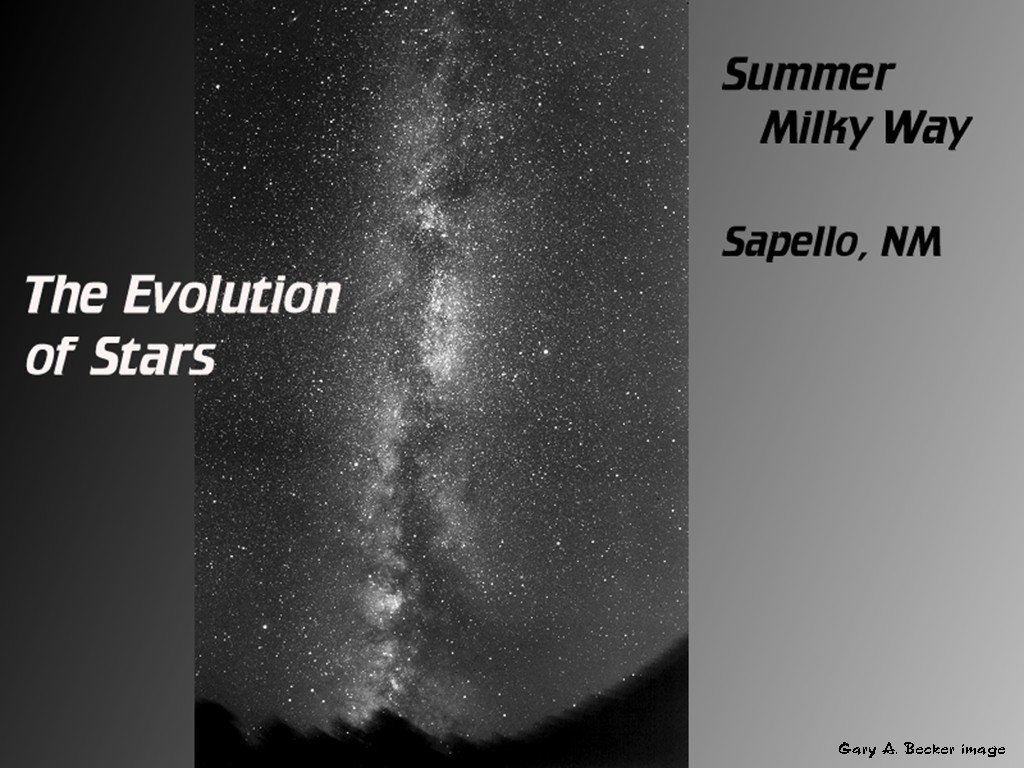 The Evolution of Stars

Summer Milky Way

Sapello, NM

Gary A. Becker image